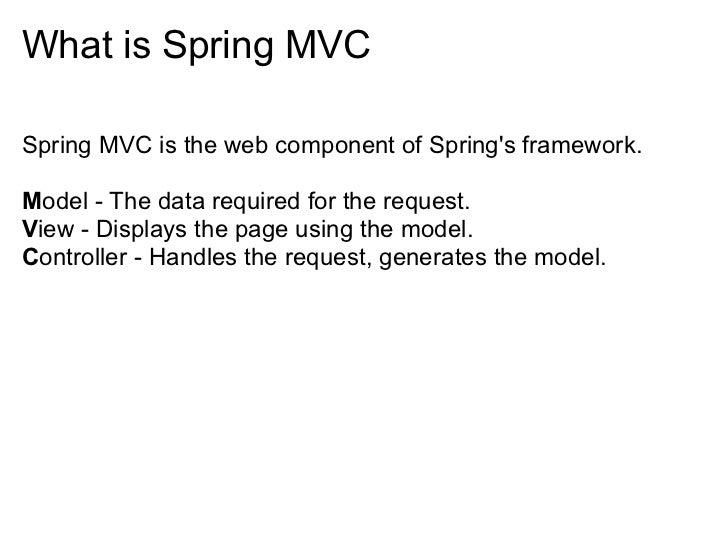 What is Spring MVC

Spring MVC is the web component of Spring's framework.

Model - The data required for the request.
View - Displays the page using the model.
Controller - Handles the request, generates the model.